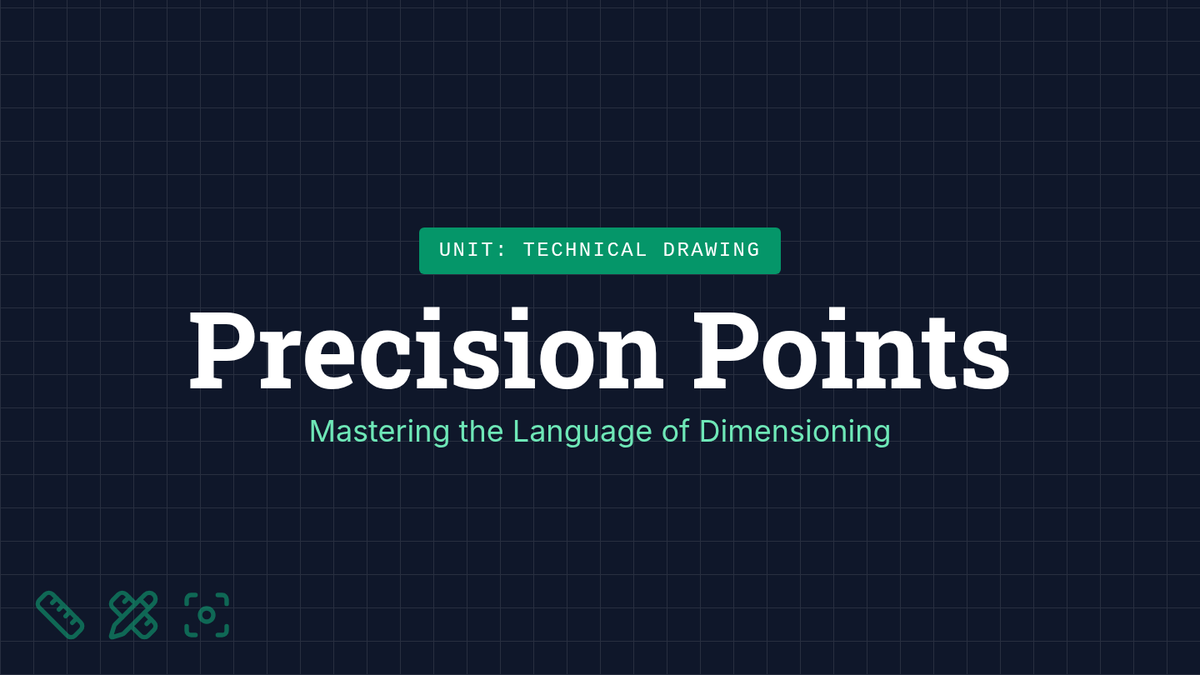 UNIT: TECHNICAL DRAWING

Precision Points

Mastering the Language of Dimensioning